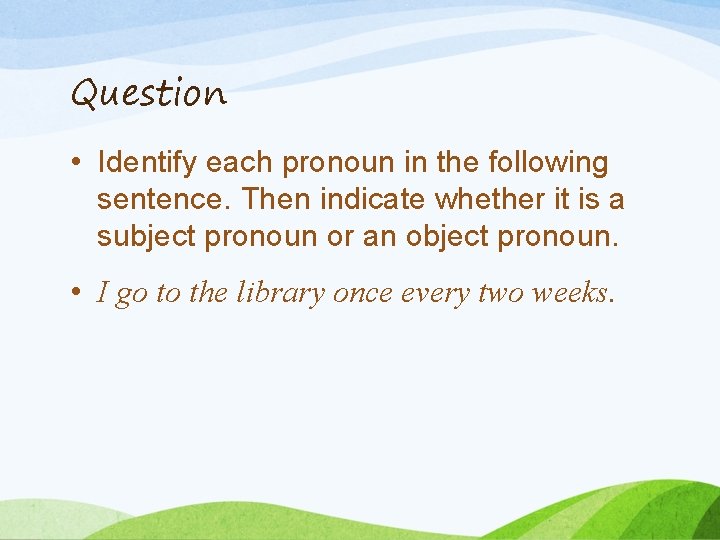 Question

• Identify each pronoun in the following sentence. Then indicate whether it is a subject pronoun or an object pronoun.

• I go to the library once every two weeks.